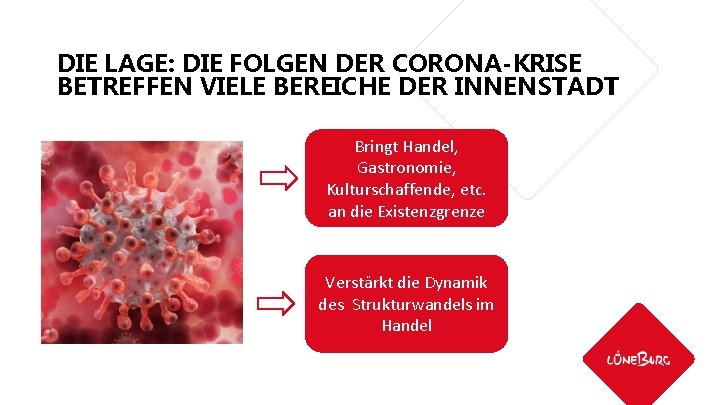 DIE LAGE: DIE FOLGEN DER CORONA-KRISE BETREFFEN VIELE BEREICHE DER INNENSTADT

Bringt Handel, Gastronomie, Kulturschaffende, etc. an die Existenzgrenze

Verstärkt die Dynamik des Strukturwandels im Handel

LÜNEBURG